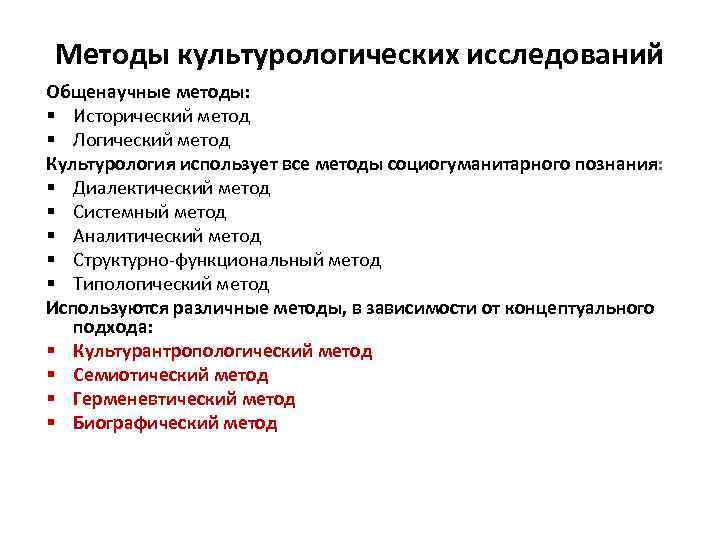 Методы культурологических исследований

Общенаучные методы:
▪ Исторический метод
▪ Логический метод
Культурология использует все методы социогуманитарного познания:
▪ Диалектический метод
▪ Системный метод
▪ Аналитический метод
▪ Структурно-функциональный метод
▪ Типологический метод
Используются различные методы, в зависимости от концептуального подхода:
▪ Культурантропологический метод
▪ Семиотический метод
▪ Герменевтический метод
▪ Биографический метод